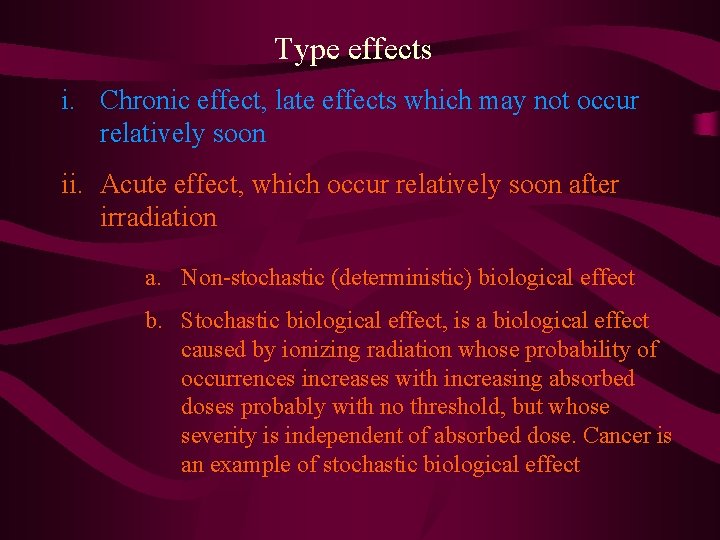 Type effects

i. Chronic effect, late effects which may not occur relatively soon

ii. Acute effect, which occur relatively soon after irradiation

a. Non-stochastic (deterministic) biological effect

b. Stochastic biological effect, is a biological effect caused by ionizing radiation whose probability of occurrences increases with increasing absorbed doses probably with no threshold, but whose severity is independent of absorbed dose. Cancer is an example of stochastic biological effect